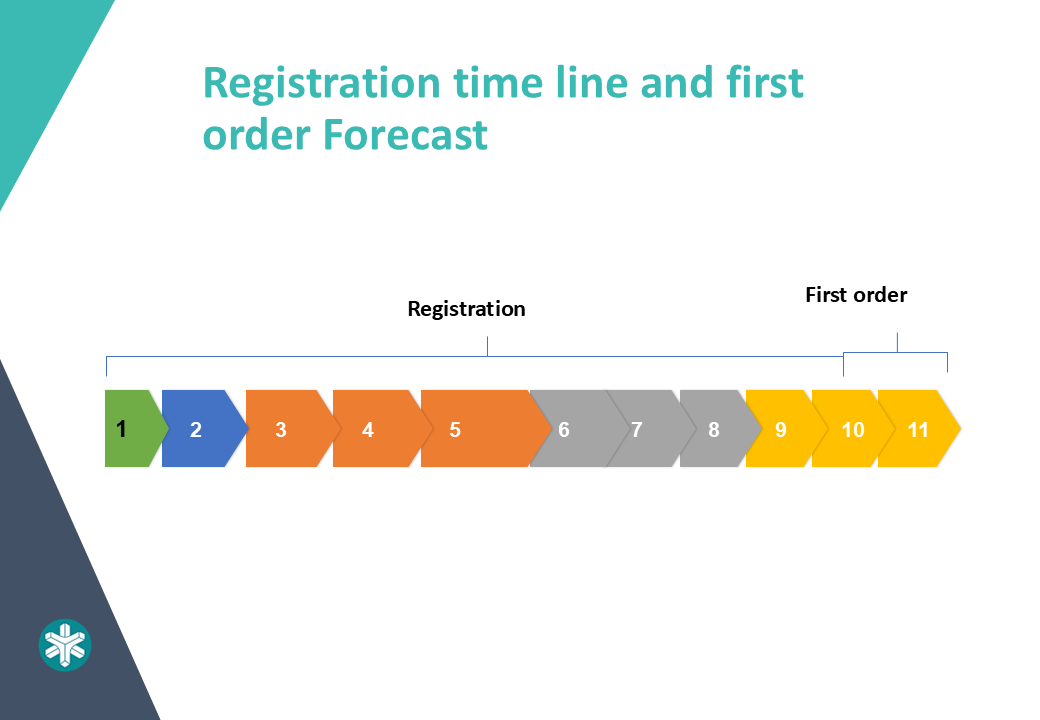 Registration time line and first order Forecast

Registration

First order

1 2 3 4 5 6 7 8 9 10 11